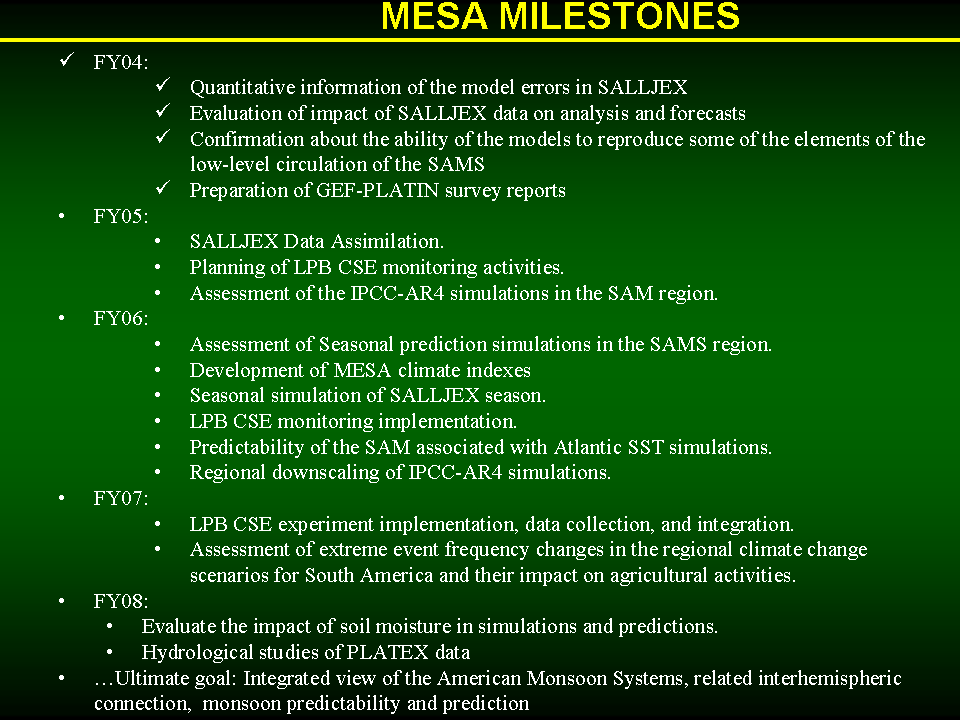 MESA MILESTONES

✓ FY04:
✓ Quantitative information of the model errors in SALLJEX
✓ Evaluation of impact of SALLJEX data on analysis and forecasts
✓ Confirmation about the ability of the models to reproduce some of the elements of the low-level circulation of the SAMS
✓ Preparation of GEF-PLATIN survey reports

• FY05:
• SALLJEX Data Assimilation.
• Planning of LPB CSE monitoring activities.
• Assessment of the IPCC-AR4 simulations in the SAM region.

• FY06:
• Assessment of Seasonal prediction simulations in the SAMS region.
• Development of MESA climate indexes
• Seasonal simulation of SALLJEX season.
• LPB CSE monitoring implementation.
• Predictability of the SAM associated with Atlantic SST simulations.
• Regional downscaling of IPCC-AR4 simulations.

• FY07:
• LPB CSE experiment implementation, data collection, and integration.
• Assessment of extreme event frequency changes in the regional climate change scenarios for South America and their impact on agricultural activities.

• FY08:
• Evaluate the impact of soil moisture in simulations and predictions.
• Hydrological studies of PLATEX data

• …Ultimate goal: Integrated view of the American Monsoon Systems, related interhemispheric connection, monsoon predictability and prediction